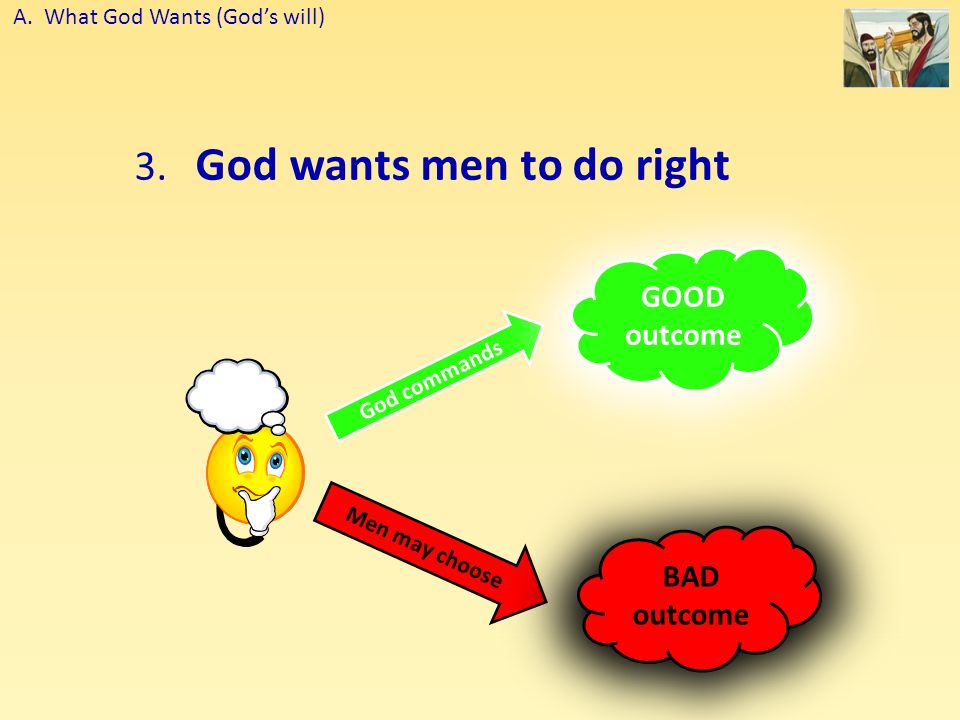 A. What God Wants (God's will)

3. God wants men to do right

God commands

GOOD outcome

Men may choose

BAD outcome